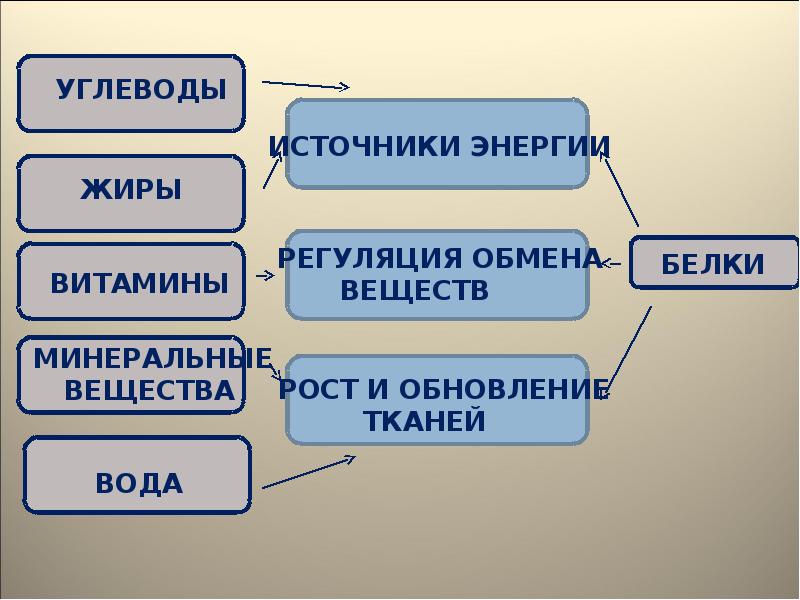 УГЛЕВОДЫ

ЖИРЫ

ВИТАМИНЫ

МИНЕРАЛЬНЫЕ ВЕЩЕСТВА

ВОДА

ИСТОЧНИКИ ЭНЕРГИИ

РЕГУЛЯЦИЯ ОБМЕНА ВЕЩЕСТВ

РОСТ И ОБНОВЛЕНИЕ ТКАНЕЙ

БЕЛКИ